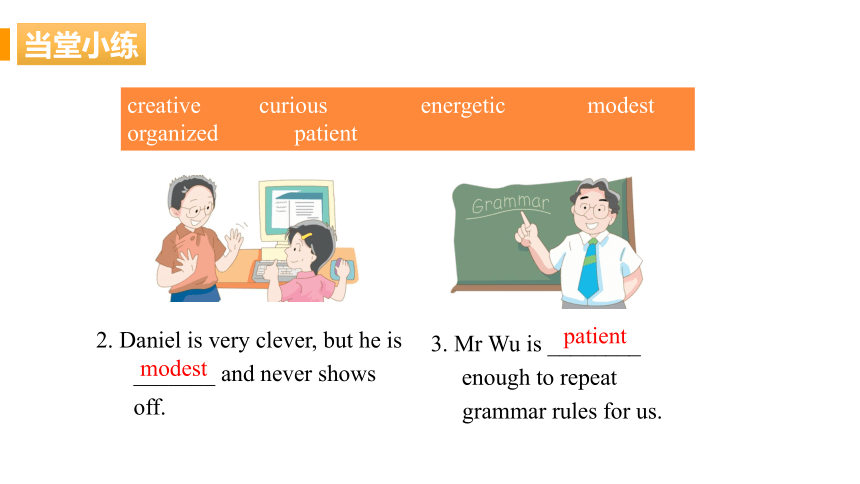 当堂小练

creative curious energetic modest organized patient

Grammar

2. Daniel is very clever, but he is modest and never shows off.

3. Mr Wu is patient enough to repeat grammar rules for us.